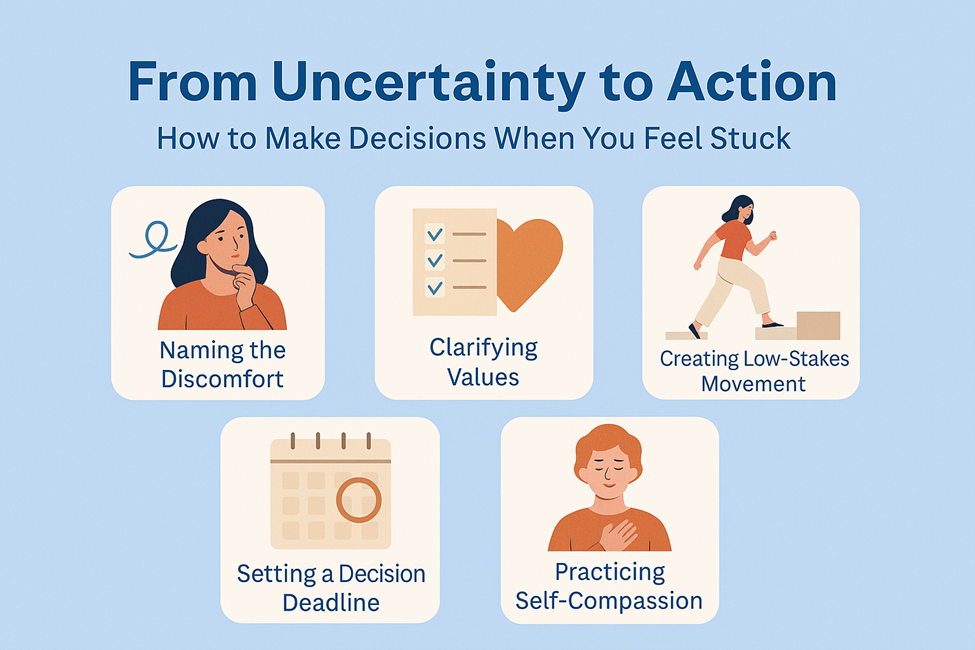 From Uncertainty to Action

How to Make Decisions When You Feel Stuck

Naming the Discomfort

Clarifying Values

Creating Low-Stakes Movement

Setting a Decision Deadline

Practicing Self-Compassion